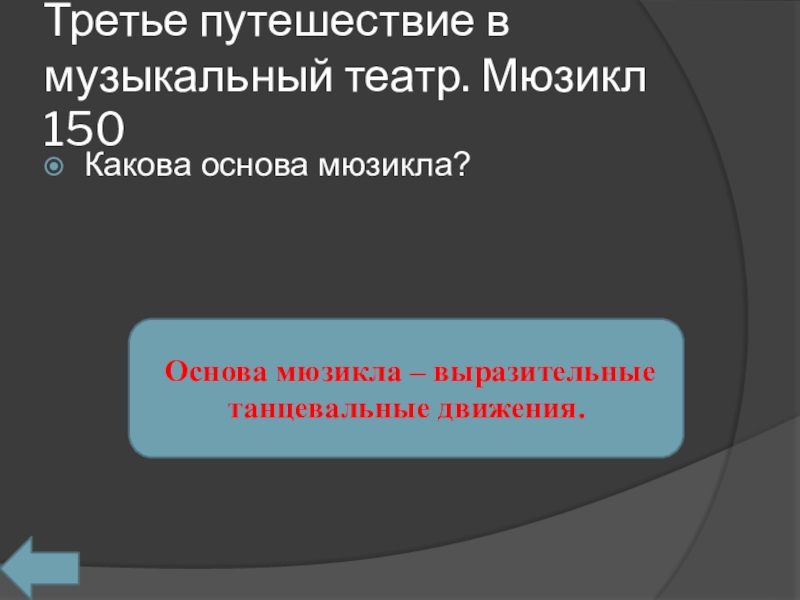 Третье путешествие в музыкальный театр. Мюзикл 150

Какова основа мюзикла?

Основа мюзикла – выразительные танцевальные движения.